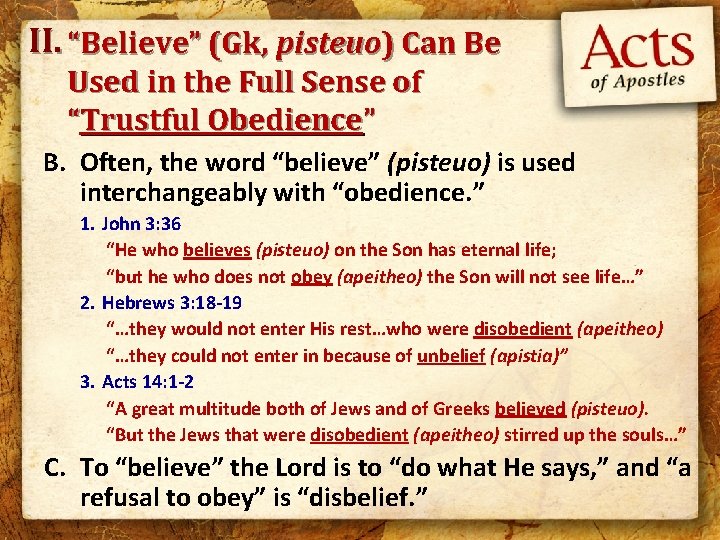 II. "Believe" (Gk, pisteuo) Can Be Used in the Full Sense of "Trustful Obedience"

Acts of Apostles

B. Often, the word "believe" (pisteuo) is used interchangeably with "obedience."

1. John 3:36
"He who believes (pisteuo) on the Son has eternal life;
"but he who does not obey (apeitheo) the Son will not see life…"

2. Hebrews 3:18-19
"…they would not enter His rest…who were disobedient (apeitheo)
"…they could not enter in because of unbelief (apistia)"

3. Acts 14:1-2
"A great multitude both of Jews and of Greeks believed (pisteuo).
"But the Jews that were disobedient (apeitheo) stirred up the souls…"

C. To "believe" the Lord is to "do what He says," and "a refusal to obey" is "disbelief."